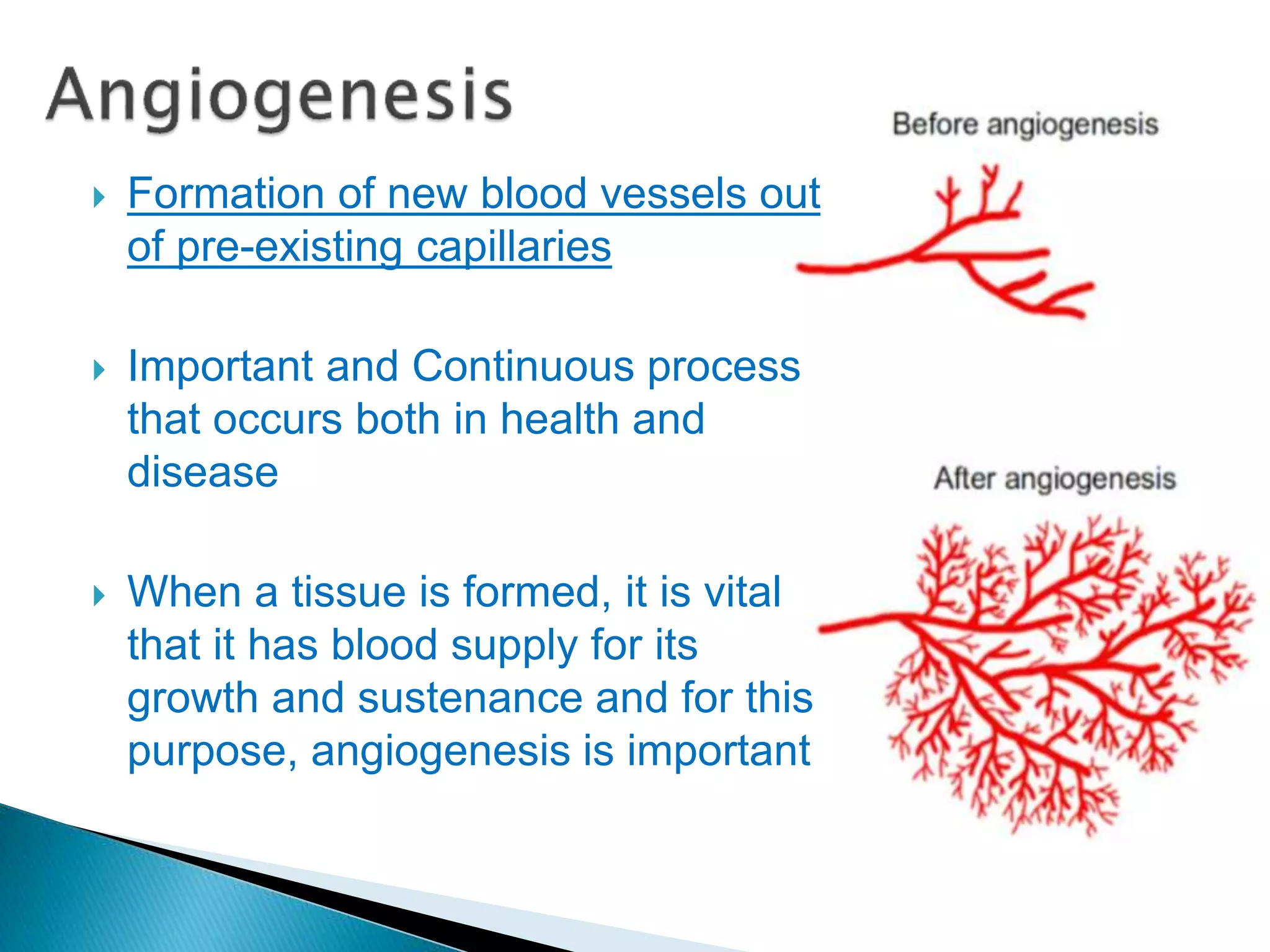 Angiogenesis

▸ Formation of new blood vessels out of pre-existing capillaries

▸ Important and Continuous process that occurs both in health and disease

▸ When a tissue is formed, it is vital that it has blood supply for its growth and sustenance and for this purpose, angiogenesis is important

Before angiogenesis

After angiogenesis